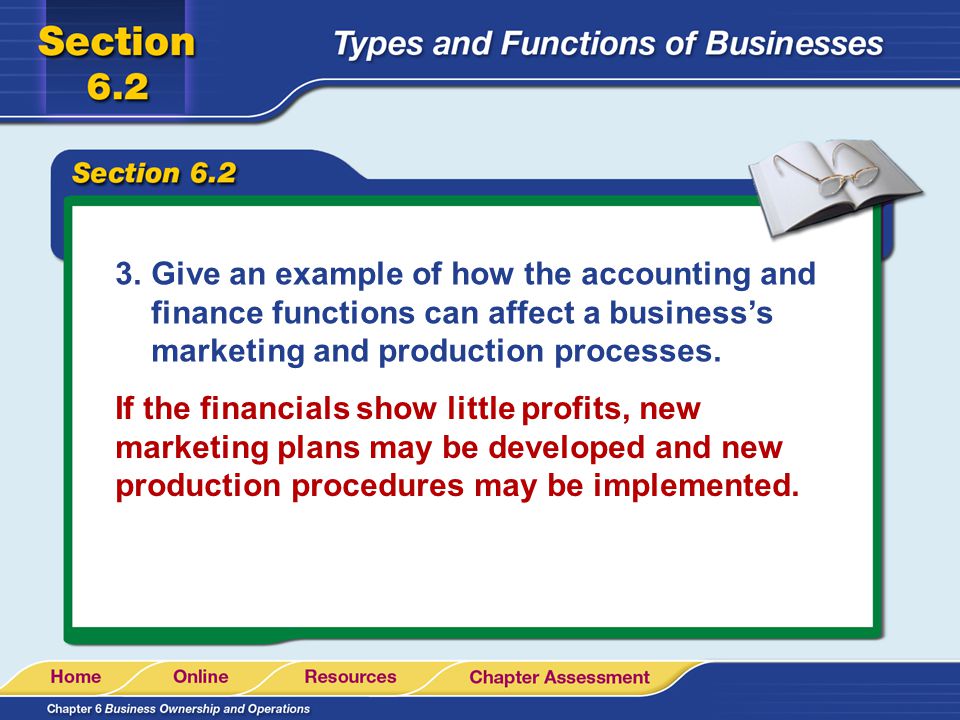 Section 6.2

Types and Functions of Businesses

Section 6.2

3. Give an example of how the accounting and finance functions can affect a business's marketing and production processes.

If the financials show little profits, new marketing plans may be developed and new production procedures may be implemented.

Home Online Resources Chapter Assessment

Chapter 6 Business Ownership and Operations